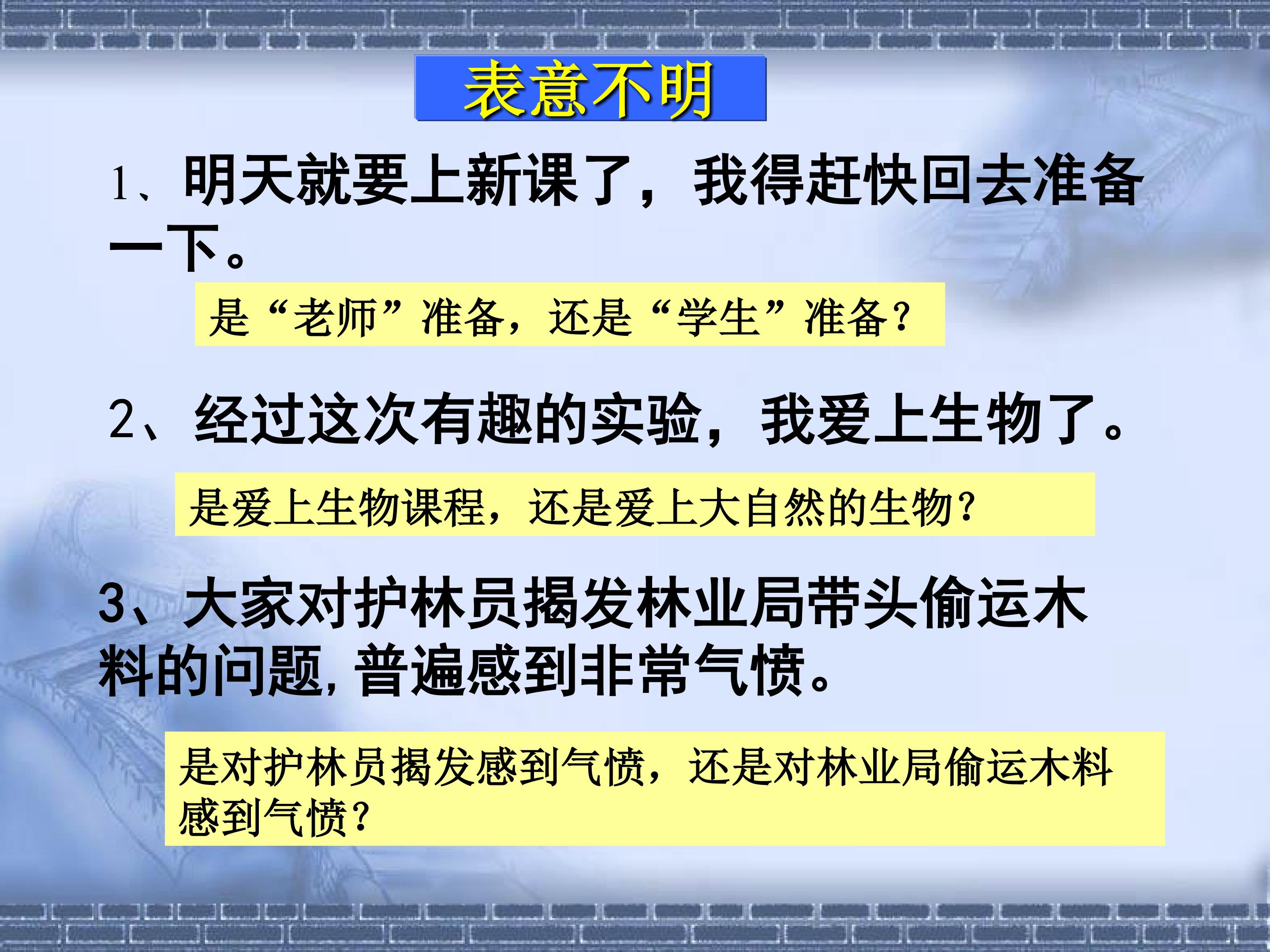 表意不明

1、明天就要上新课了，我得赶快回去准备一下。

是“老师”准备，还是“学生”准备？

2、经过这次有趣的实验，我爱上生物了。

是爱上生物课程，还是爱上大自然的生物？

3、大家对护林员揭发林业局带头偷运木料的问题，普遍感到非常气愤。

是对护林员揭发感到气愤，还是对林业局偷运木料感到气愤？